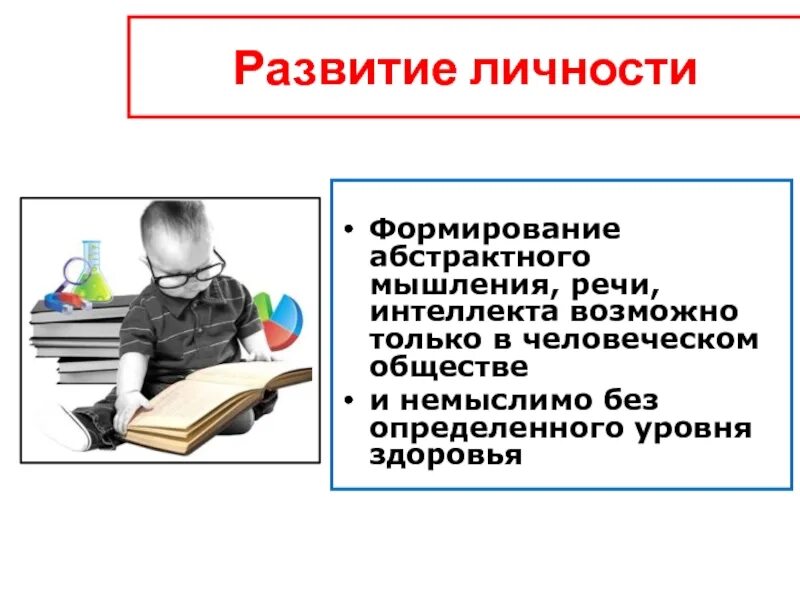 Развитие личности

• Формирование абстрактного мышления, речи, интеллекта возможно только в человеческом обществе
• и немыслимо без определенного уровня здоровья